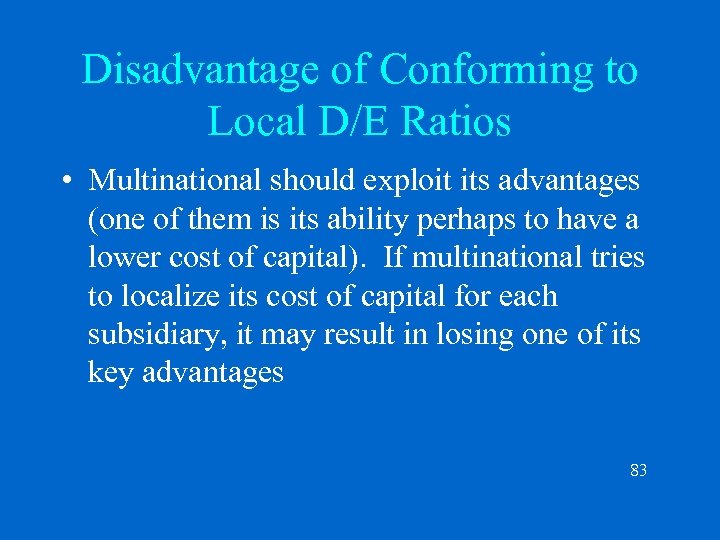 Disadvantage of Conforming to Local D/E Ratios

• Multinational should exploit its advantages (one of them is its ability perhaps to have a lower cost of capital). If multinational tries to localize its cost of capital for each subsidiary, it may result in losing one of its key advantages

83